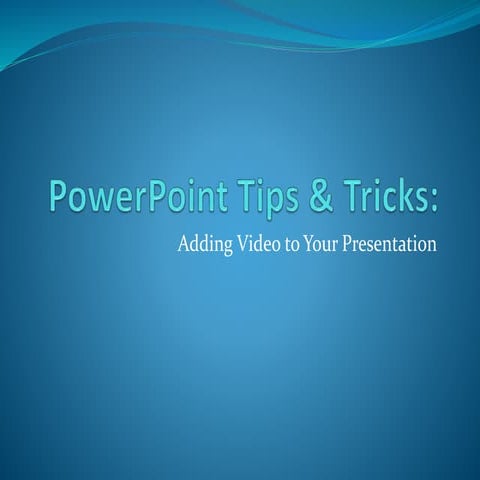 PowerPoint Tips & Tricks:

Adding Video to Your Presentation